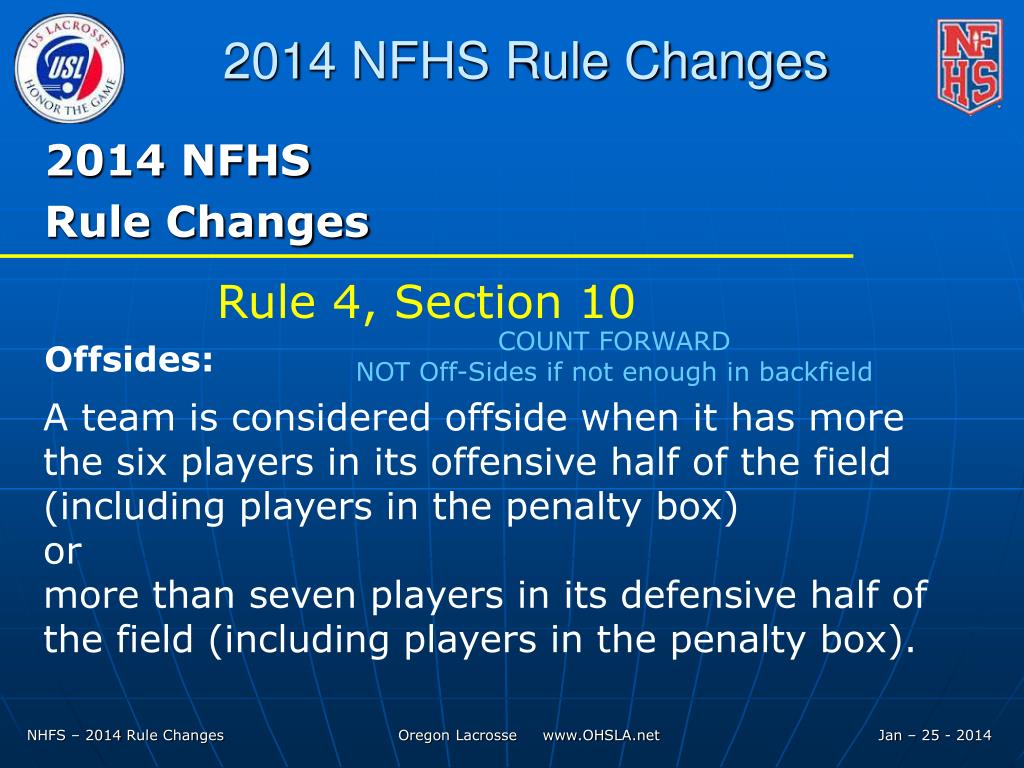 US LACROSSE
USL
HONOR THE GAME

2014 NFHS Rule Changes

NFHS

2014 NFHS
Rule Changes

Rule 4, Section 10

Offsides:

COUNT FORWARD
NOT Off-Sides if not enough in backfield

A team is considered offside when it has more the six players in its offensive half of the field (including players in the penalty box)
or
more than seven players in its defensive half of the field (including players in the penalty box).

NHFS – 2014 Rule Changes

Oregon Lacrosse www.OHSLA.net

Jan – 25 - 2014